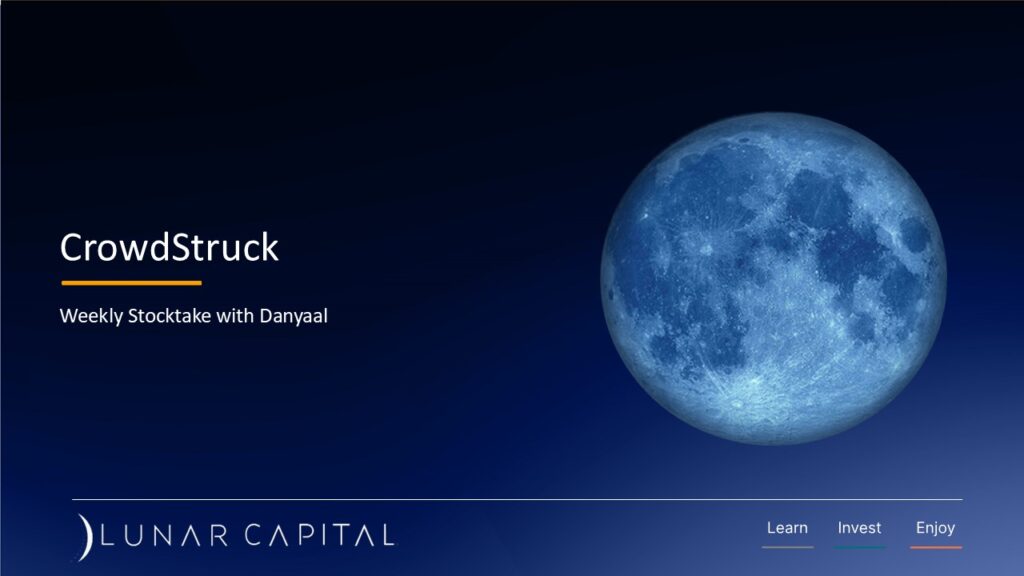 CrowdStruck

Weekly Stocktake with Danyaal

LUNAR CAPITAL

Learn Invest Enjoy